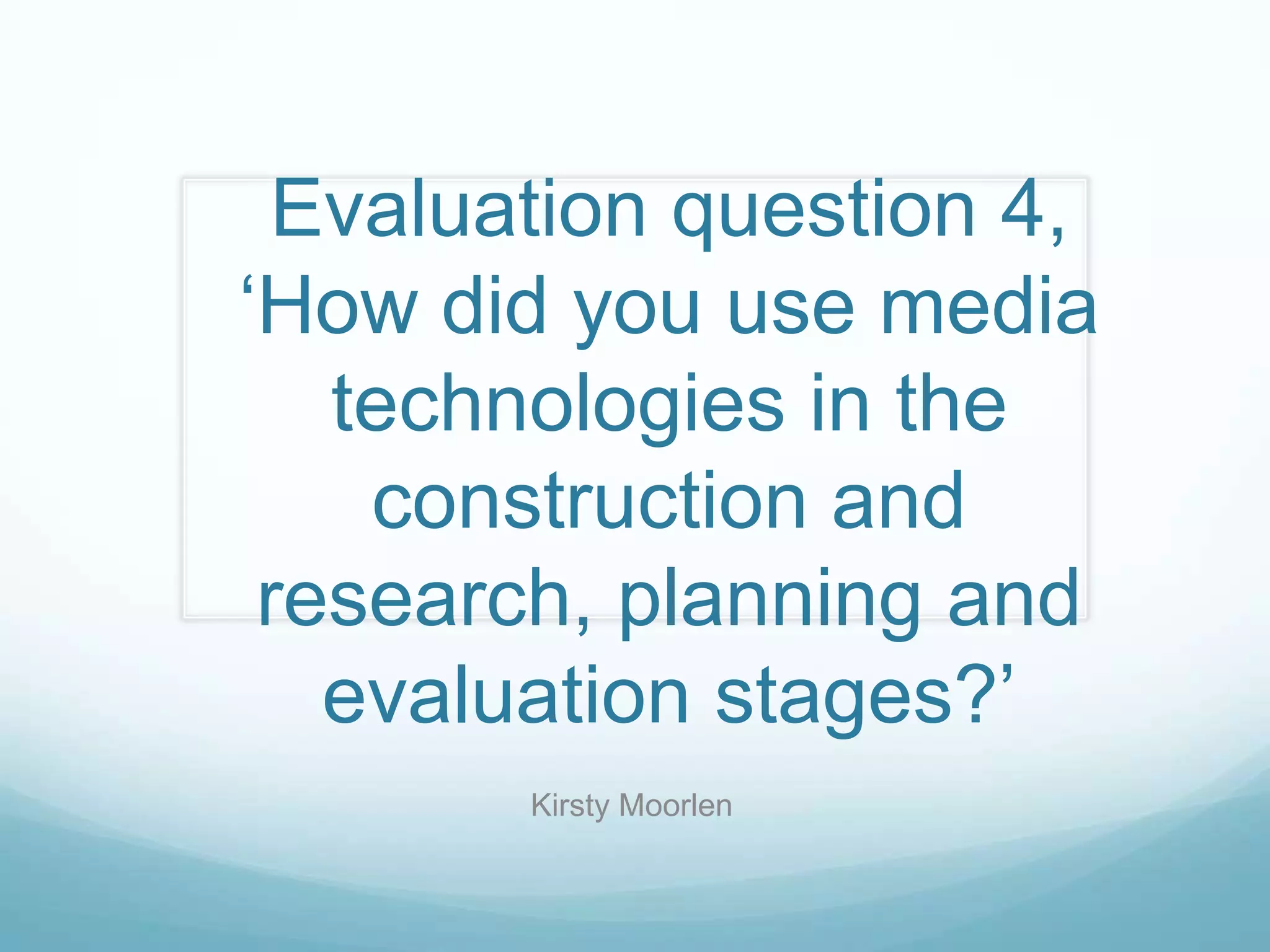 Evaluation question 4, ‘How did you use media technologies in the construction and research, planning and evaluation stages?’

Kirsty Moorlen